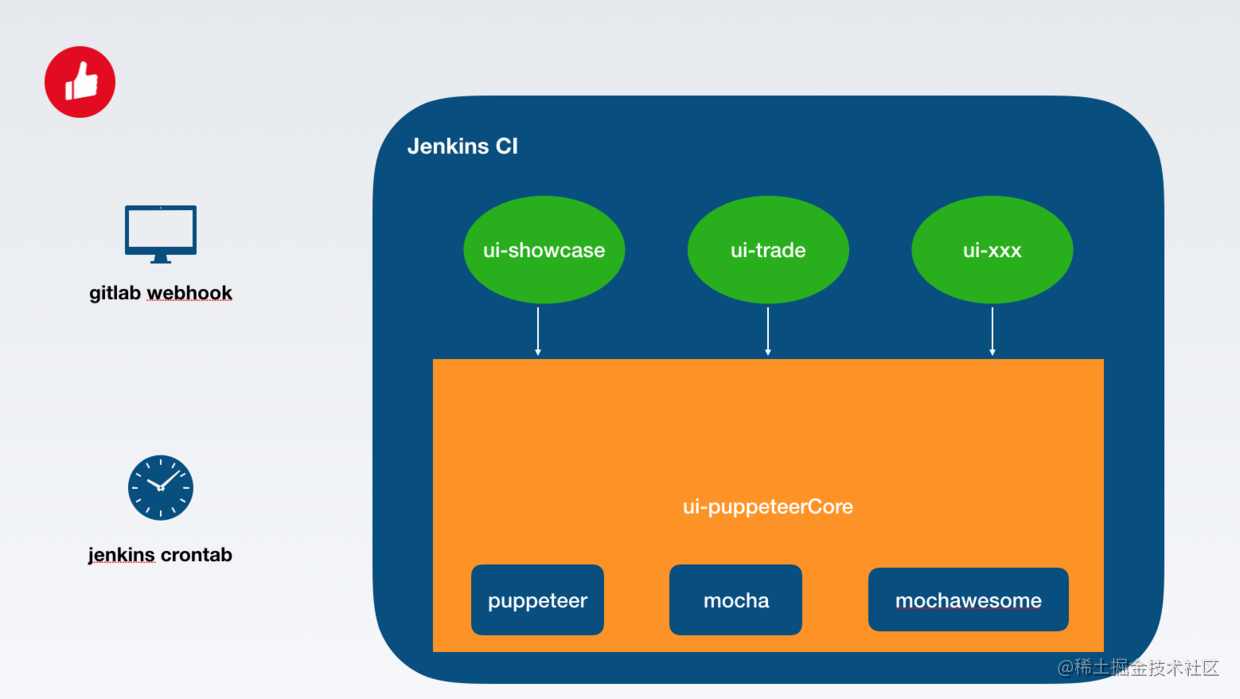 gitlab webhook

jenkins crontab

Jenkins CI

ui-showcase

ui-trade

ui-xxx

ui-puppeteerCore

puppeteer

mocha

mochawesome

@稀土掘金技术社区